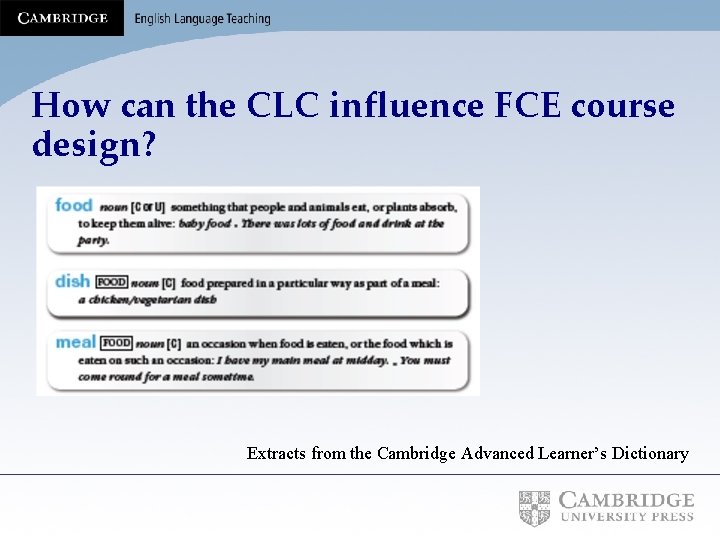 CAMBRIDGE English Language Teaching

How can the CLC influence FCE course design?

food noun [C or U] something that people and animals eat, or plants absorb, to keep them alive: baby food • There was lots of food and drink at the party.

dish FOOD noun [C] food prepared in a particular way as part of a meal: a chicken/vegetarian dish

meal FOOD noun [C] an occasion when food is eaten, or the food which is eaten on such an occasion: I have my main meal at midday. • You must come round for a meal sometime.

Extracts from the Cambridge Advanced Learner's Dictionary

CAMBRIDGE UNIVERSITY PRESS